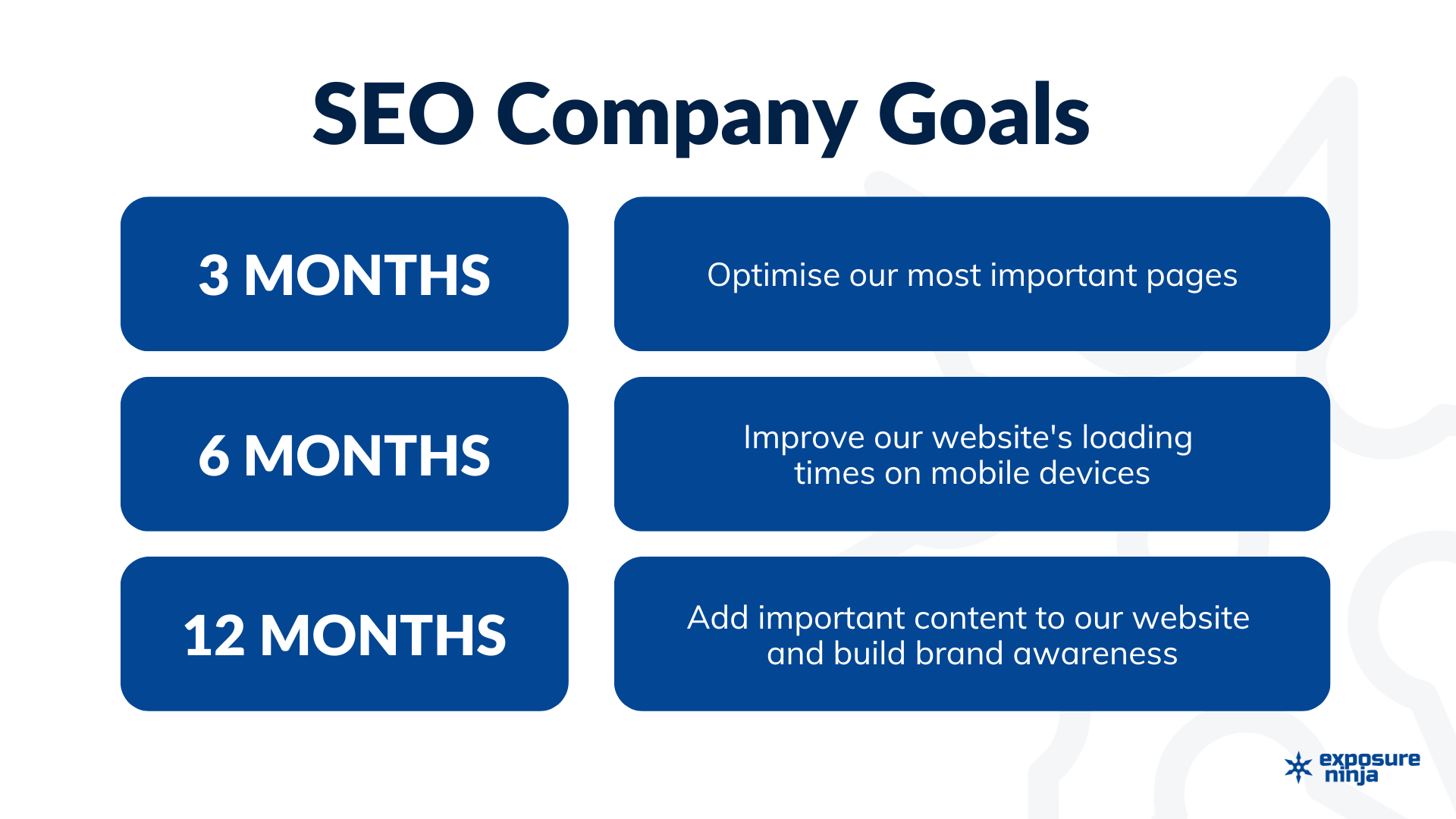 SEO Company Goals

3 MONTHS

Optimise our most important pages

6 MONTHS

Improve our website's loading times on mobile devices

12 MONTHS

Add important content to our website and build brand awareness

exposure ninja